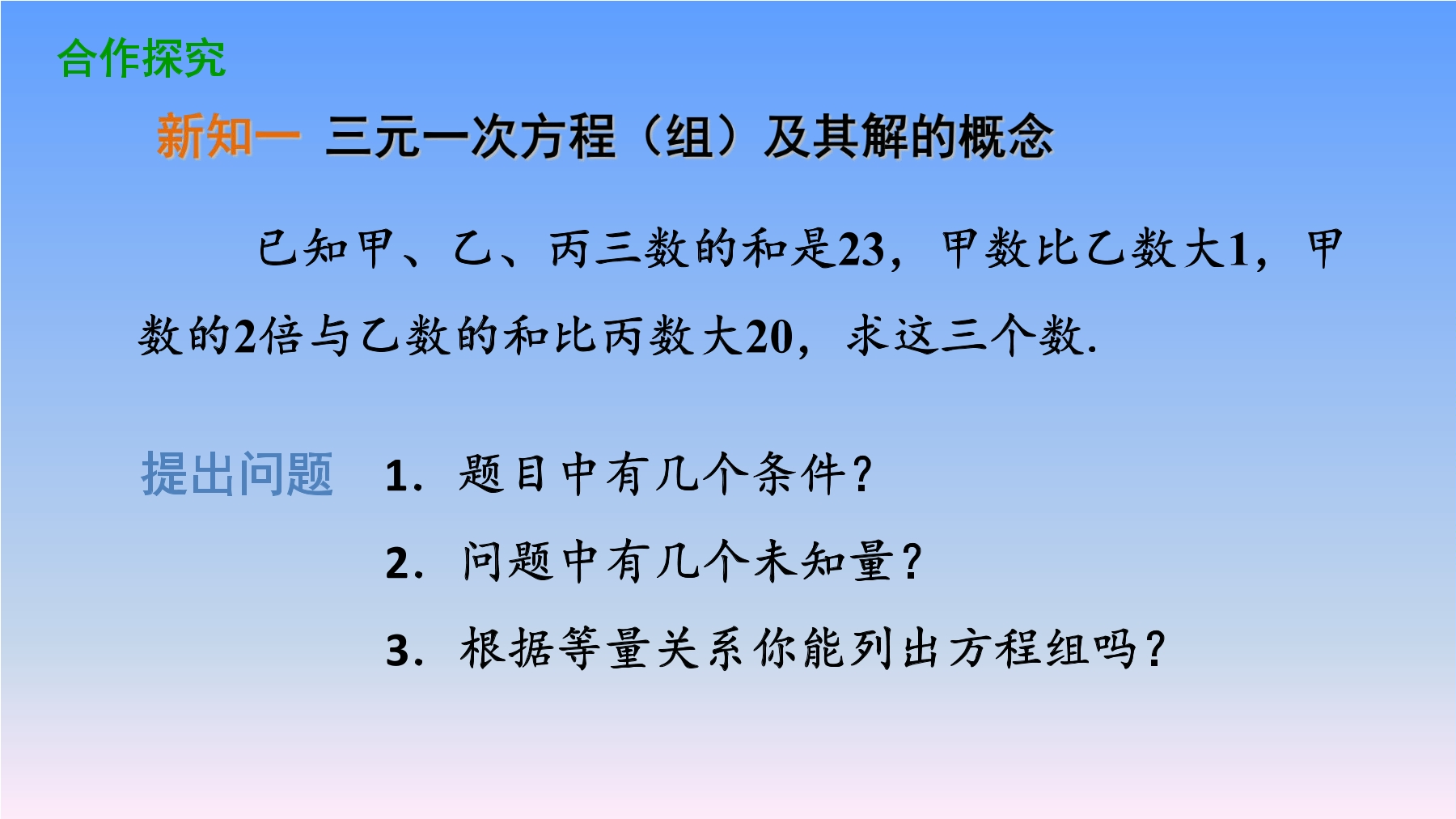 合作探究

新知一 三元一次方程（组）及其解的概念

已知甲、乙、丙三数的和是23，甲数比乙数大1，甲数的2倍与乙数的和比丙数大20，求这三个数.

提出问题

1. 题目中有几个条件？

2. 问题中有几个未知量？

3. 根据等量关系你能列出方程组吗？